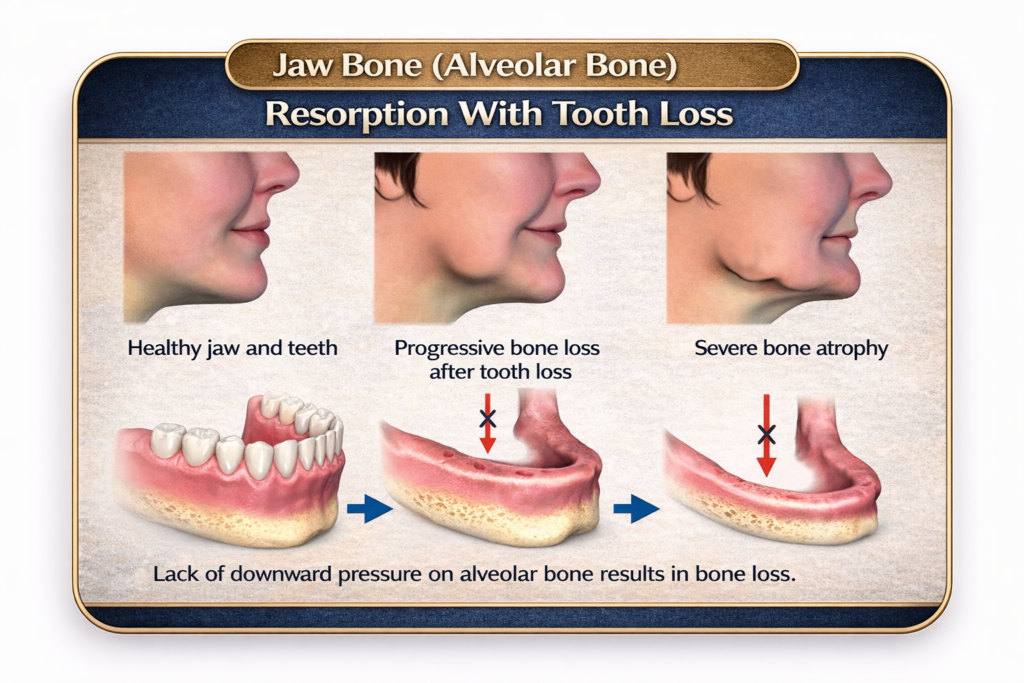 Jaw Bone (Alveolar Bone)
Resorption With Tooth Loss

Healthy jaw and teeth

Progressive bone loss after tooth loss

Severe bone atrophy

Lack of downward pressure on alveolar bone results in bone loss.